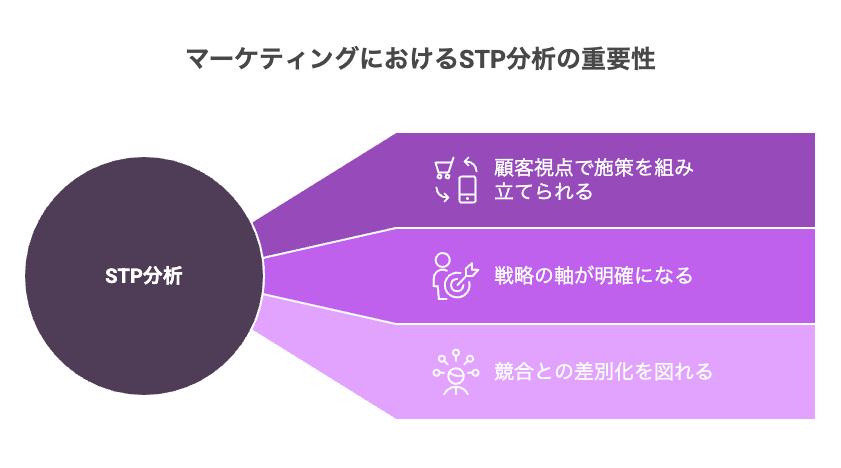 マーケティングにおけるSTP分析の重要性

STP分析

顧客視点で施策を組み立てられる

戦略の軸が明確になる

競合との差別化を図れる